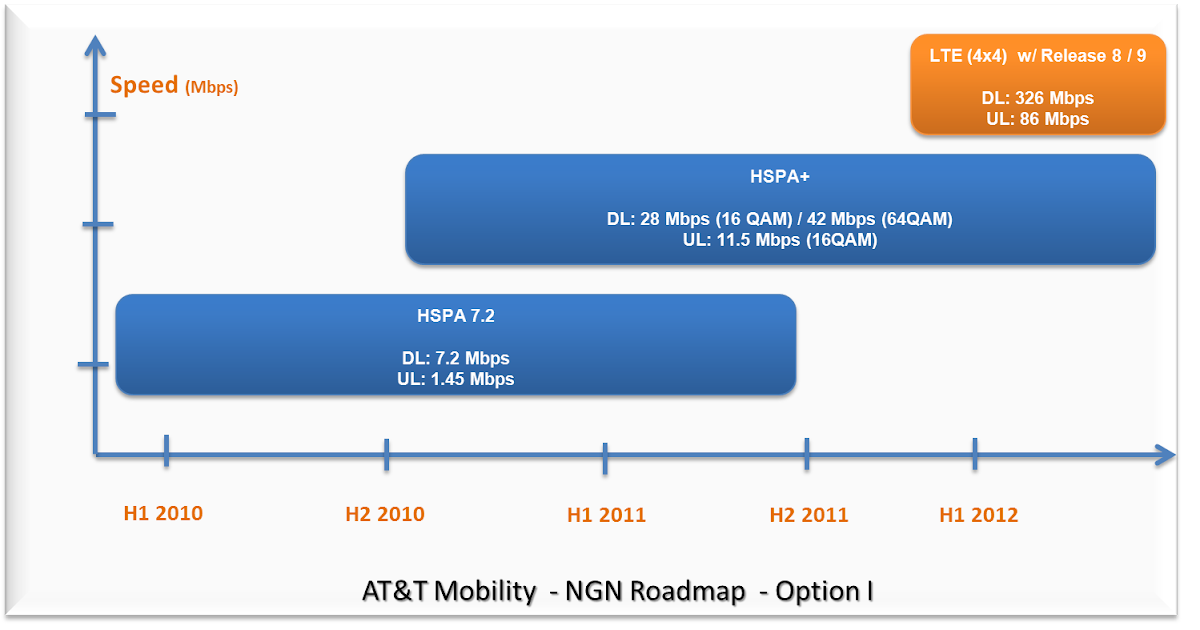 Speed (Mbps)

LTE (4x4) w/ Release 8 / 9

DL: 326 Mbps
UL: 86 Mbps

HSPA+

DL: 28 Mbps (16 QAM) / 42 Mbps (64QAM)
UL: 11.5 Mbps (16QAM)

HSPA 7.2

DL: 7.2 Mbps
UL: 1.45 Mbps

H1 2010

H2 2010

H1 2011

H2 2011

H1 2012

AT&T Mobility - NGN Roadmap - Option I